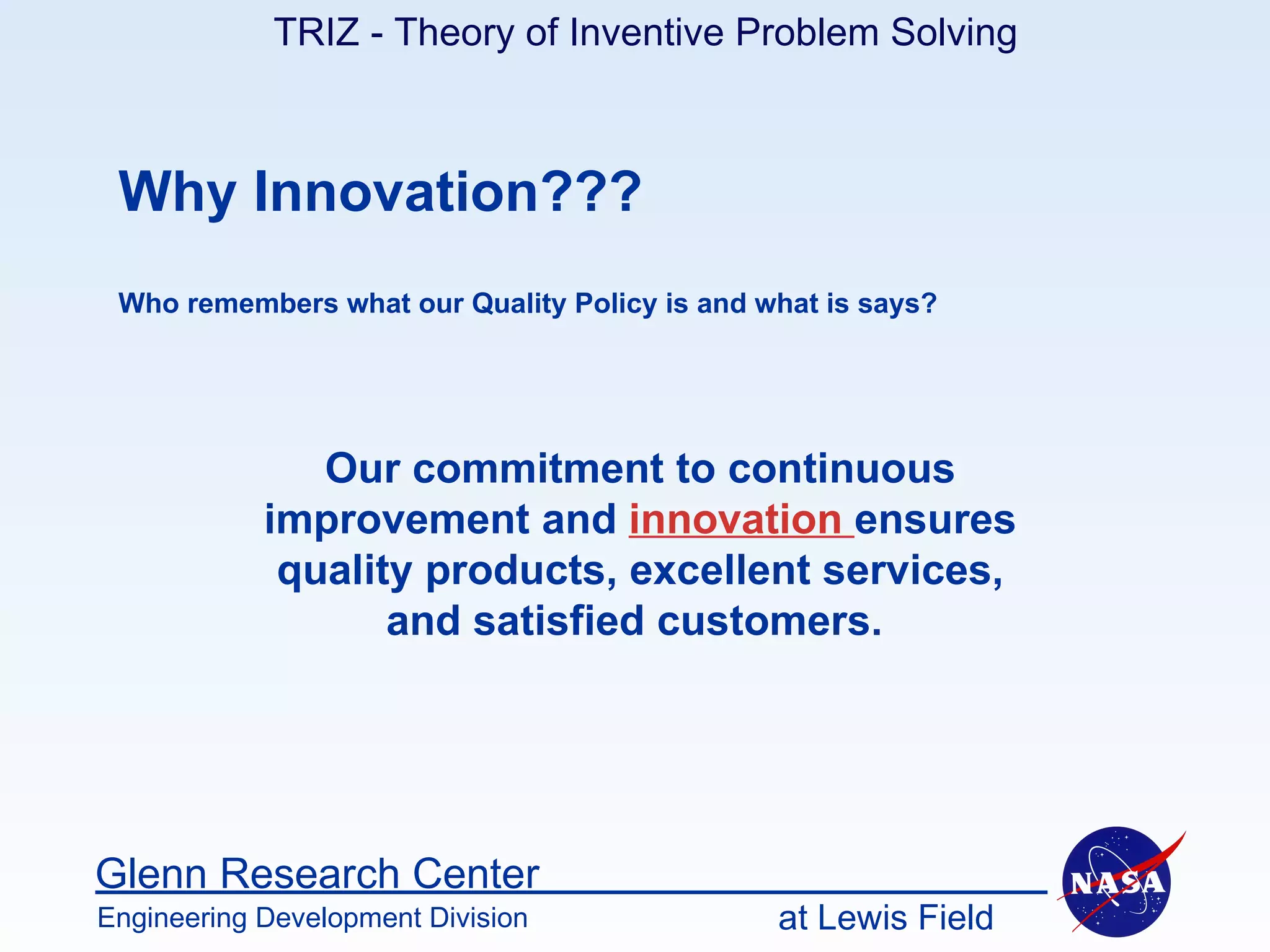 TRIZ - Theory of Inventive Problem Solving

Why Innovation???

Who remembers what our Quality Policy is and what is says?

Our commitment to continuous improvement and innovation ensures quality products, excellent services, and satisfied customers.

Glenn Research Center

Engineering Development Division

at Lewis Field

NASA